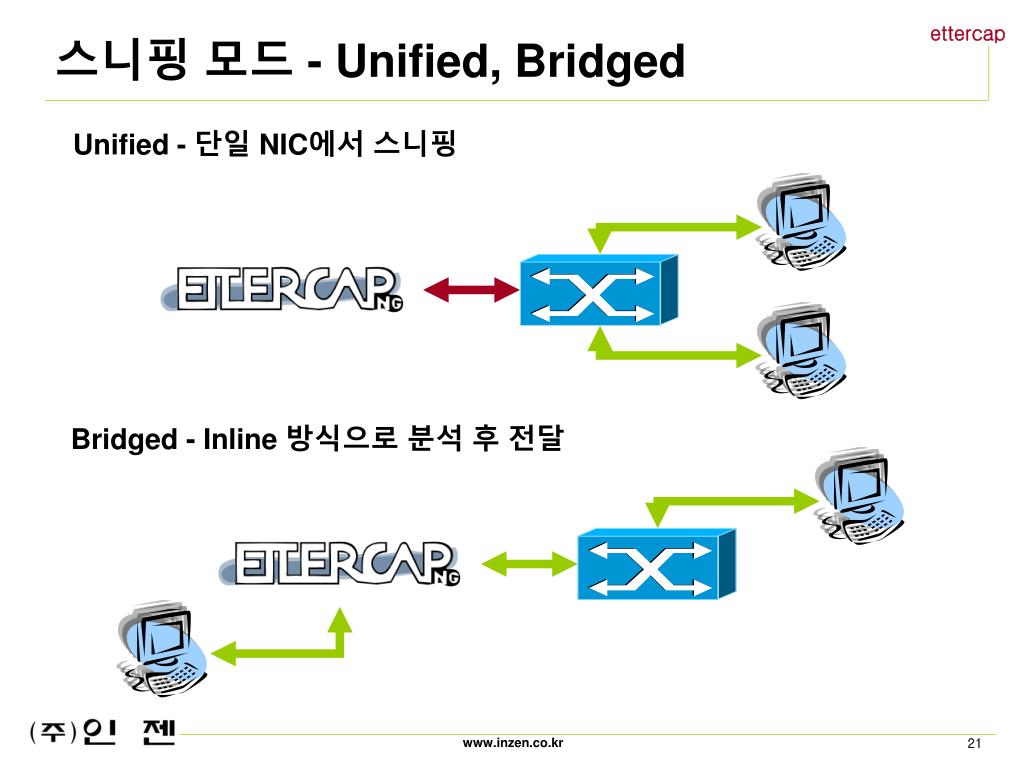 ettercap

스니핑 모드 - Unified, Bridged

Unified - 단일 NIC에서 스니핑

ETTERCAP NG

Bridged - Inline 방식으로 분석 후 전달

ETTERCAP NG

(주)인 젠

www.inzen.co.kr

21